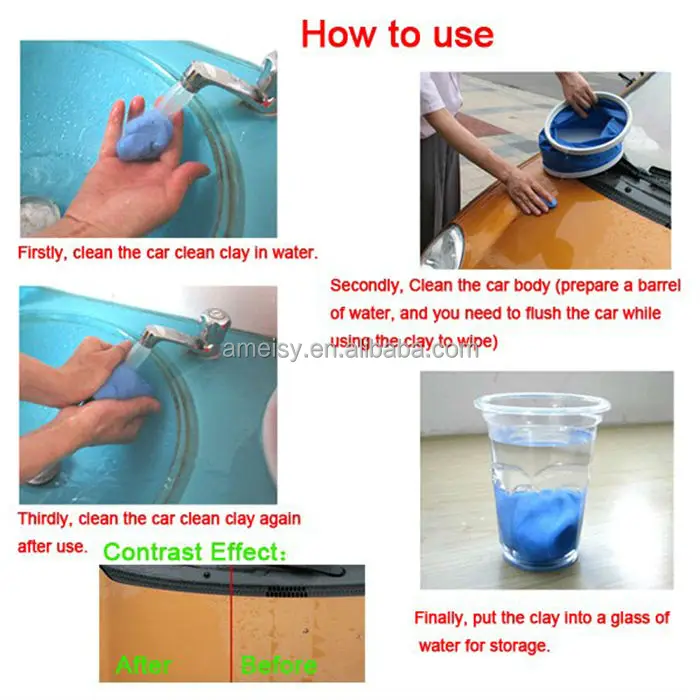 How to use

Firstly, clean the car clean clay in water.

Secondly, Clean the car body (prepare a barrel of water, and you need to flush the car while using the clay to wipe)

ameisy.en.alibaba.com

Thirdly, clean the car clean clay again after use.

Contrast Effect:

After

Before

Finally, put the clay into a glass of water for storage.